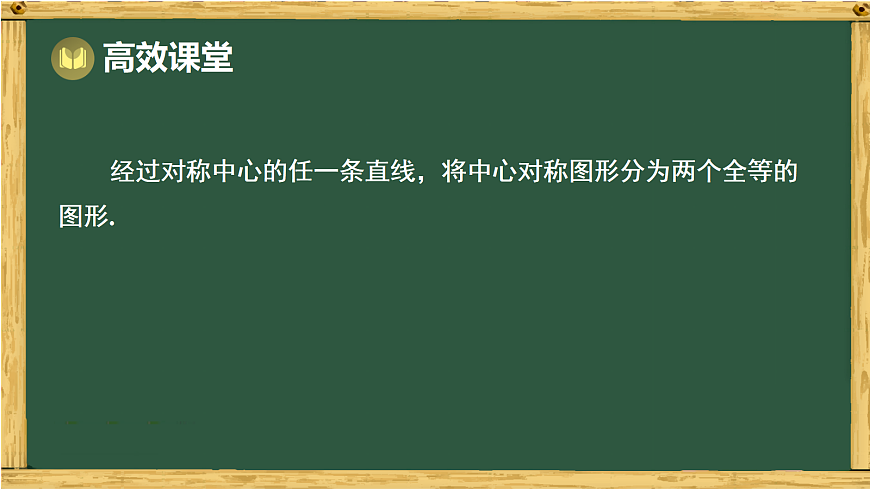 高效课堂

经过对称中心的任一条直线，将中心对称图形分为两个全等的图形.